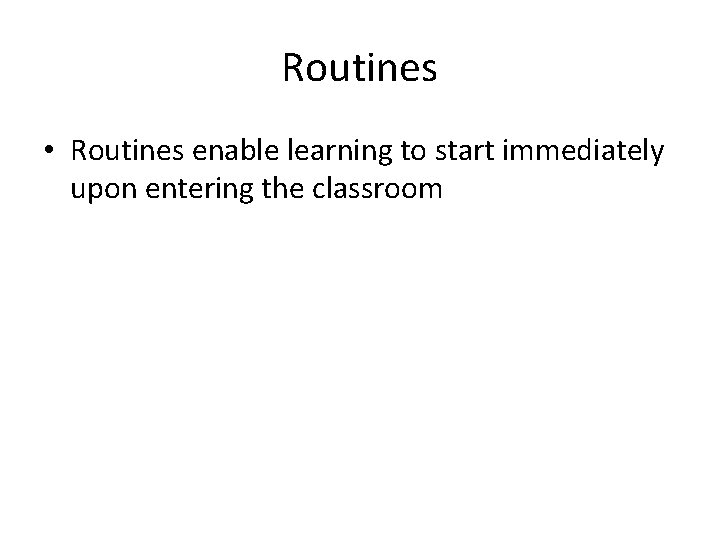 Routines

• Routines enable learning to start immediately upon entering the classroom